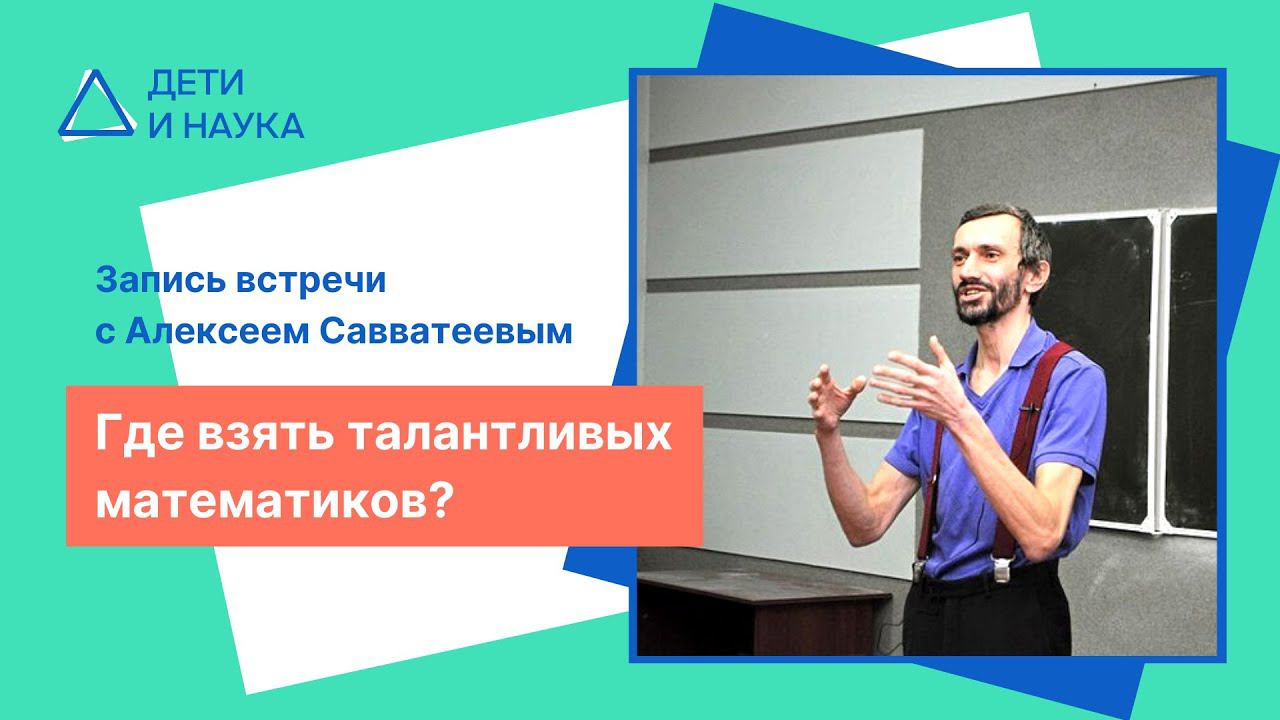 ДЕТИ
И НАУКА

Запись встречи
с Алексеем Савватеевым

Где взять талантливых математиков?